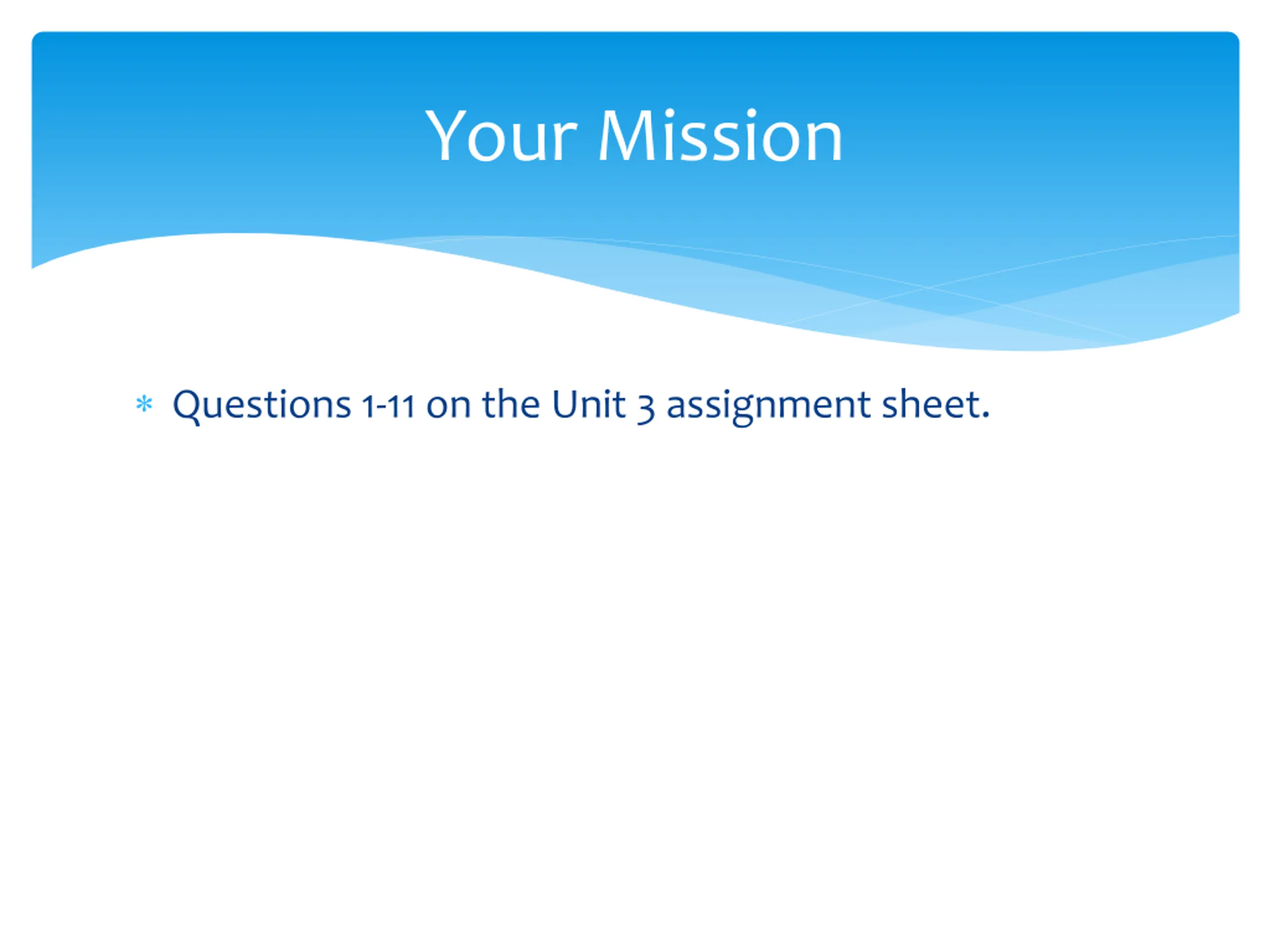 Your Mission

* Questions 1-11 on the Unit 3 assignment sheet.